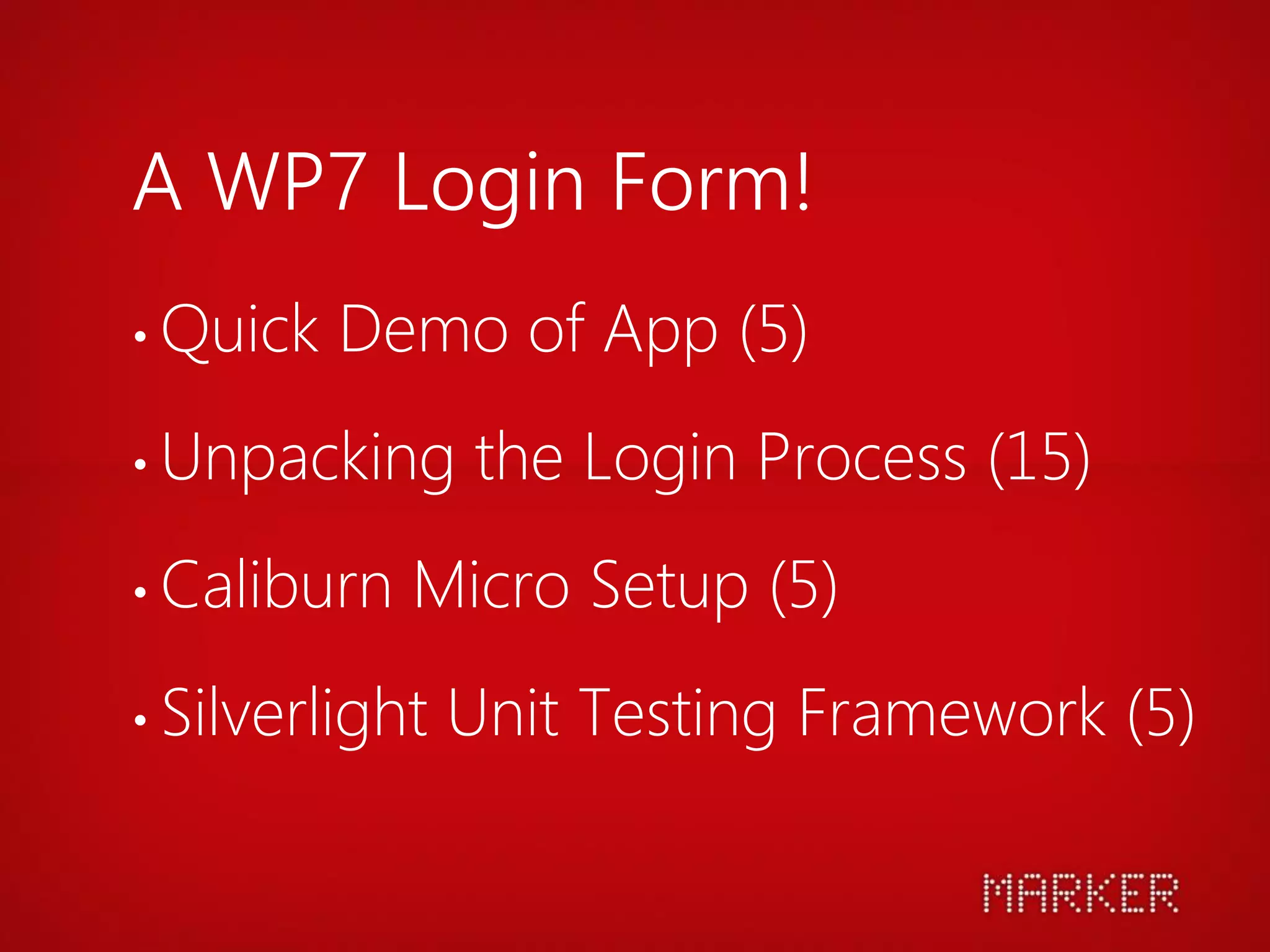 A WP7 Login Form!

• Quick Demo of App (5)

• Unpacking the Login Process (15)

• Caliburn Micro Setup (5)

• Silverlight Unit Testing Framework (5)

MARKER